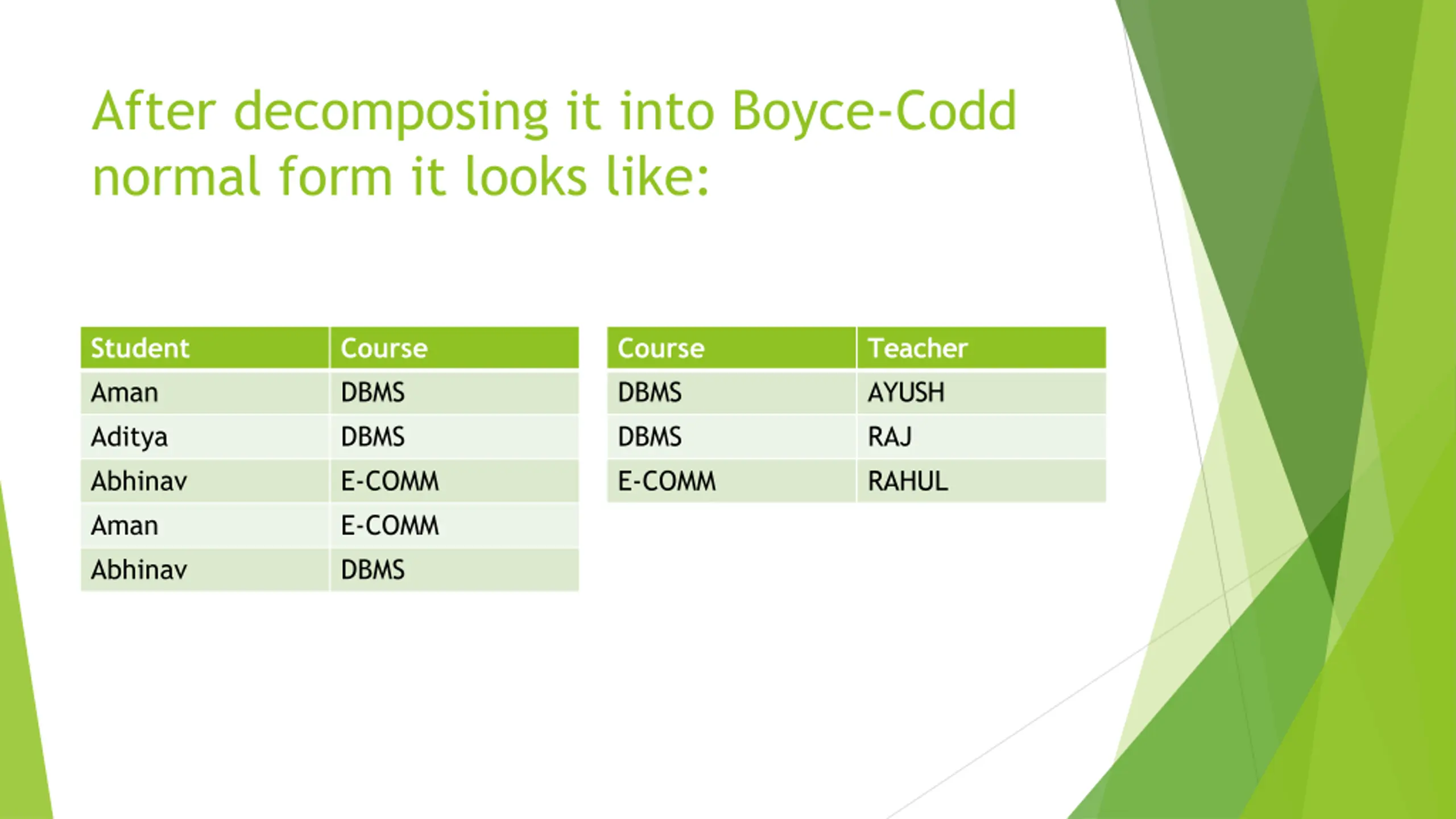 After decomposing it into Boyce-Codd normal form it looks like:

| Student | Course |
|---|---|
| Aman | DBMS |
| Aditya | DBMS |
| Abhinav | E-COMM |
| Aman | E-COMM |
| Abhinav | DBMS |

| Course | Teacher |
|---|---|
| DBMS | AYUSH |
| DBMS | RAJ |
| E-COMM | RAHUL |